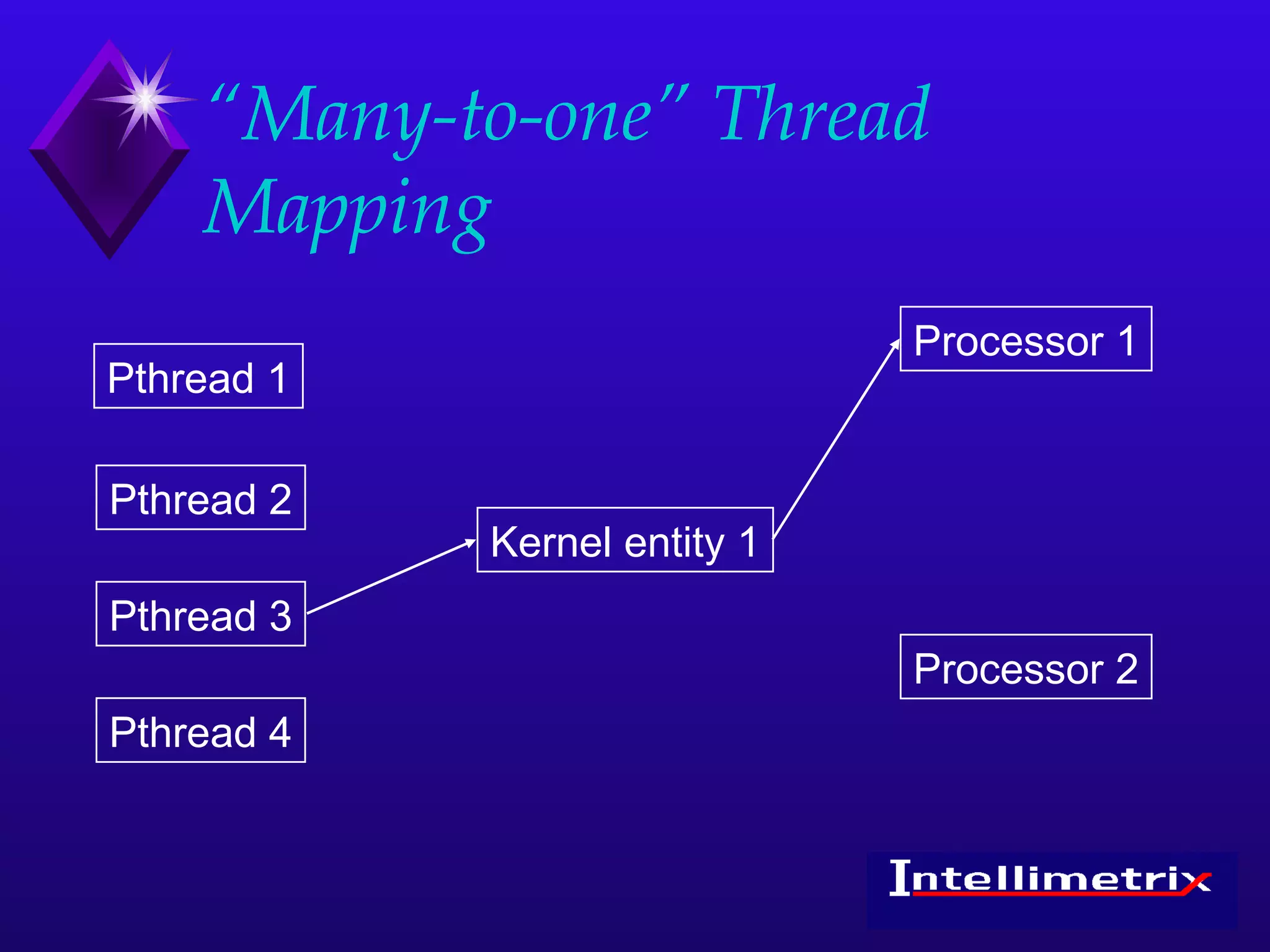 “Many-to-one” Thread Mapping

Pthread 1

Pthread 2

Pthread 3

Pthread 4

Kernel entity 1

Processor 1

Processor 2

Intellimetrix